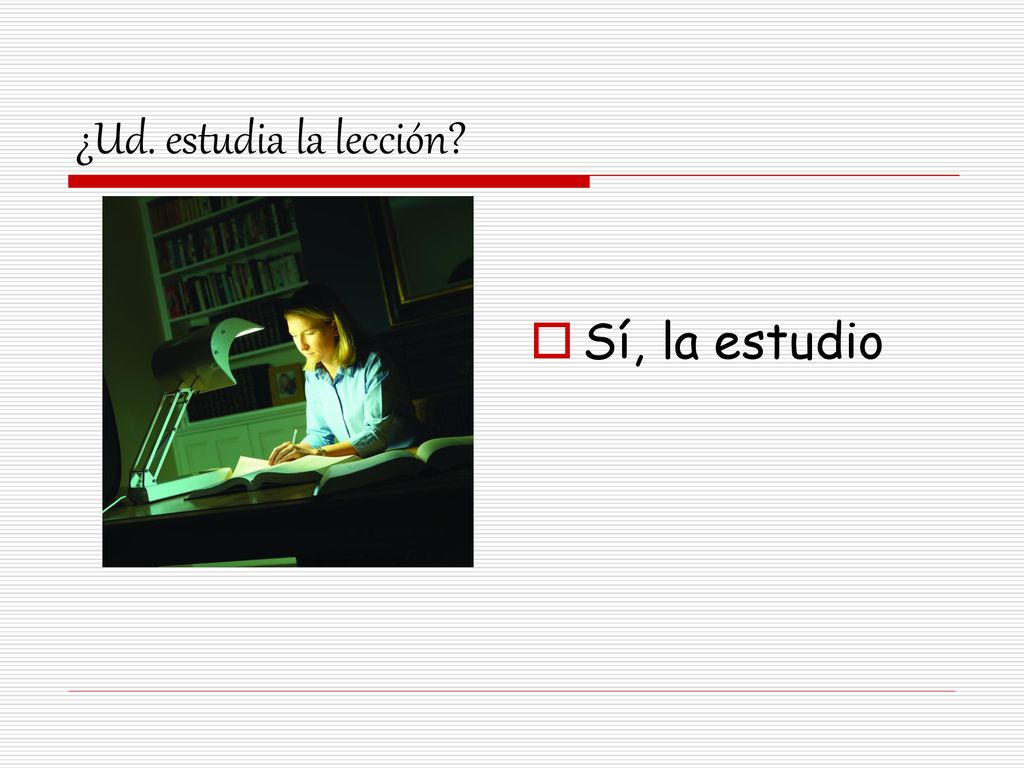 ¿Ud. estudia la lección?

Sí, la estudio